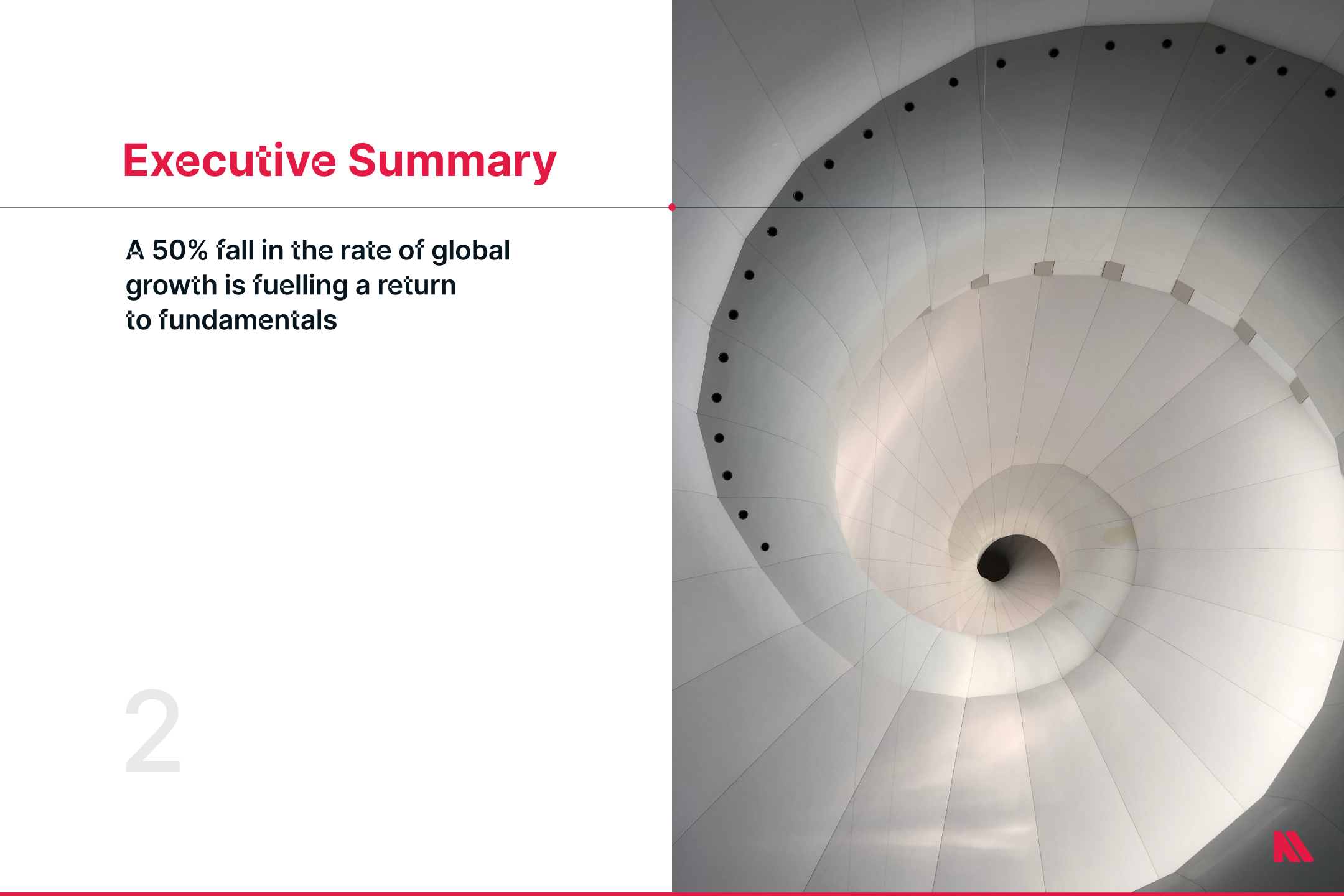 Executive Summary

A 50% fall in the rate of global growth is fuelling a return to fundamentals

2